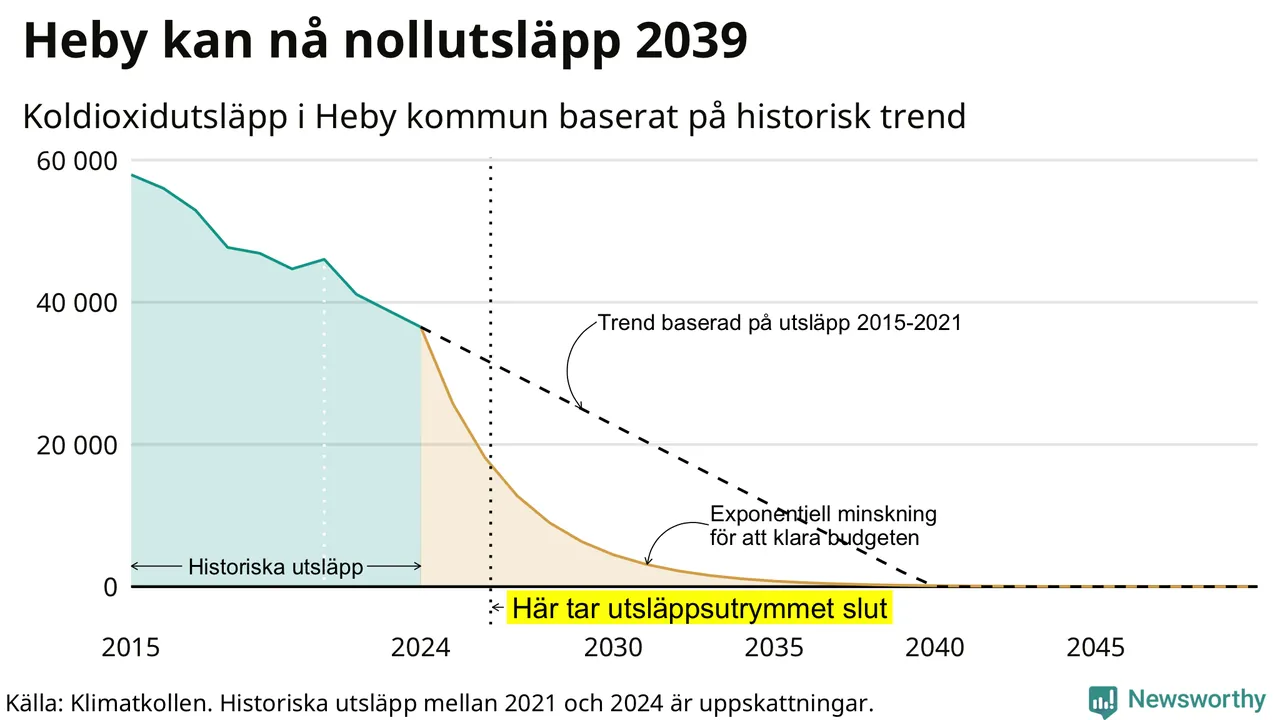 Heby kan nå nollutsläpp 2039

Koldioxidutsläpp i Heby kommun baserat på historisk trend

60 000

40 000

20 000

0

Trend baserad på utsläpp 2015-2021

Exponentiell minskning för att klara budgeten

Historiska utsläpp

Här tar utsläppsutrymmet slut

2015

2024

2030

2035

2040

2045

Källa: Klimatkollen. Historiska utsläpp mellan 2021 och 2024 är uppskattningar.

Newsworthy